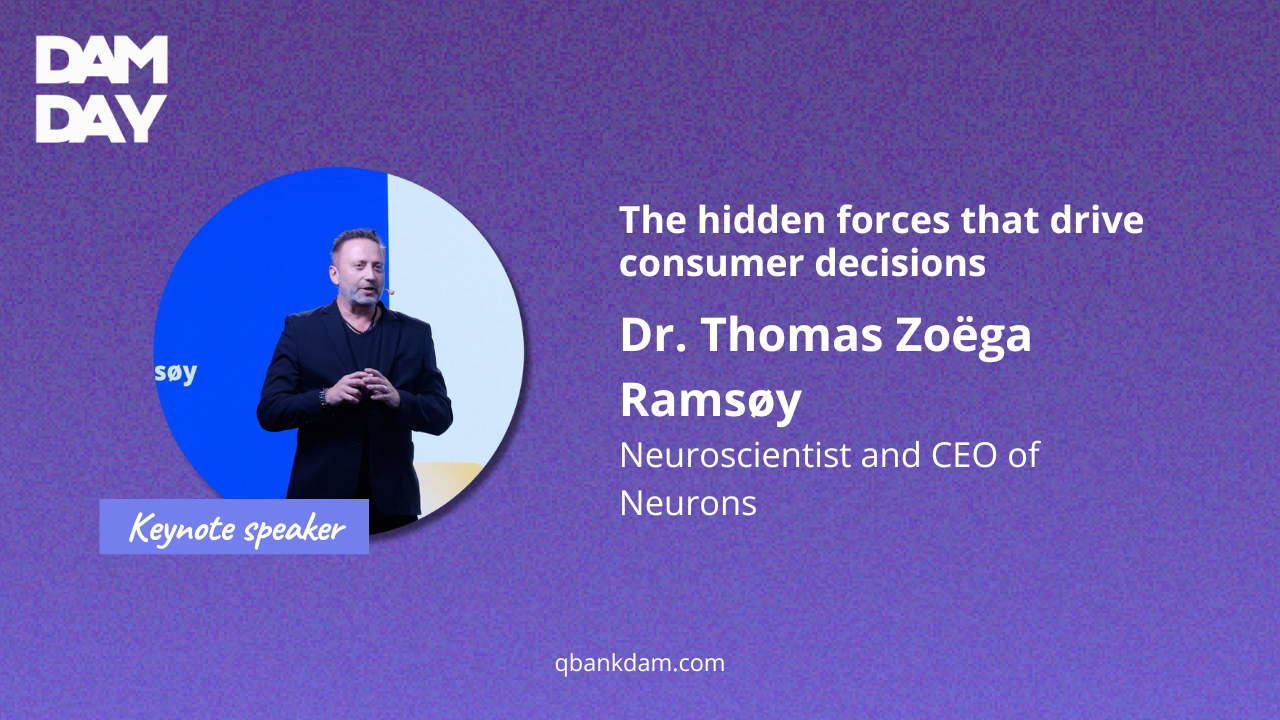 DAM DAY

søy

Keynote speaker

The hidden forces that drive consumer decisions

Dr. Thomas Zoëga Ramsøy

Neuroscientist and CEO of Neurons

qbankdam.com